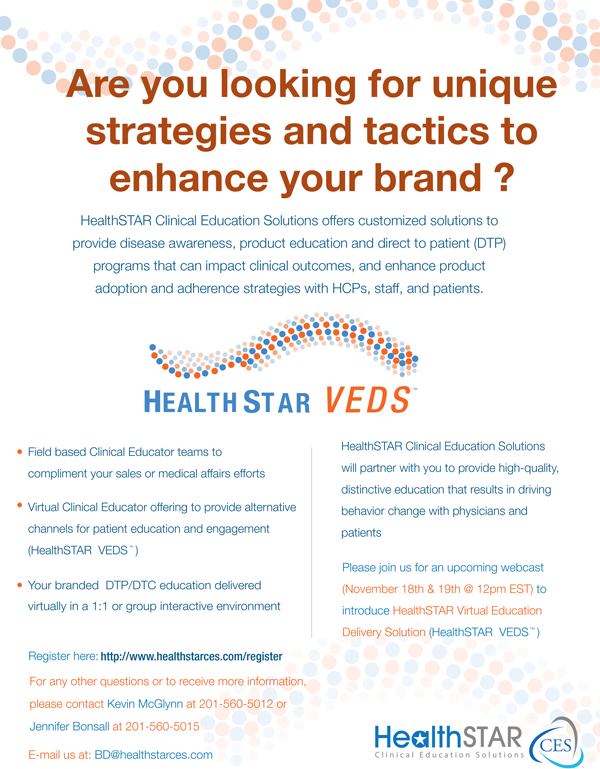 Are you looking for unique strategies and tactics to enhance your brand ?

HealthSTAR Clinical Education Solutions offers customized solutions to provide disease awareness, product education and direct to patient (DTP) programs that can impact clinical outcomes, and enhance product adoption and adherence strategies with HCPs, staff, and patients.

HEALTH STAR VEDS™

• Field based Clinical Educator teams to compliment your sales or medical affairs efforts

• Virtual Clinical Educator offering to provide alternative channels for patient education and engagement (HealthSTAR VEDS™)

• Your branded DTP/DTC education delivered virtually in a 1:1 or group interactive environment

HealthSTAR Clinical Education Solutions will partner with you to provide high-quality, distinctive education that results in driving behavior change with physicians and patients

Please join us for an upcoming webcast (November 18th & 19th @ 12pm EST) to introduce HealthSTAR Virtual Education Delivery Solution (HealthSTAR VEDS™)

Register here: http://www.healthstarces.com/register

For any other questions or to receive more information, please contact Kevin McGlynn at 201-560-5012 or Jennifer Bonsall at 201-560-5015

E-mail us at: BD@healthstarces.com

HealthSTAR Clinical Education Solutions CES